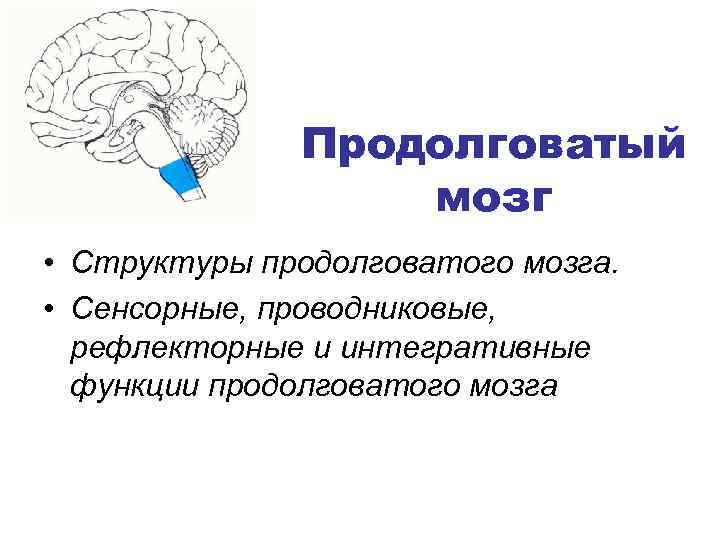 Продолговатый мозг

• Структуры продолговатого мозга.
• Сенсорные, проводниковые, рефлекторные и интегративные функции продолговатого мозга